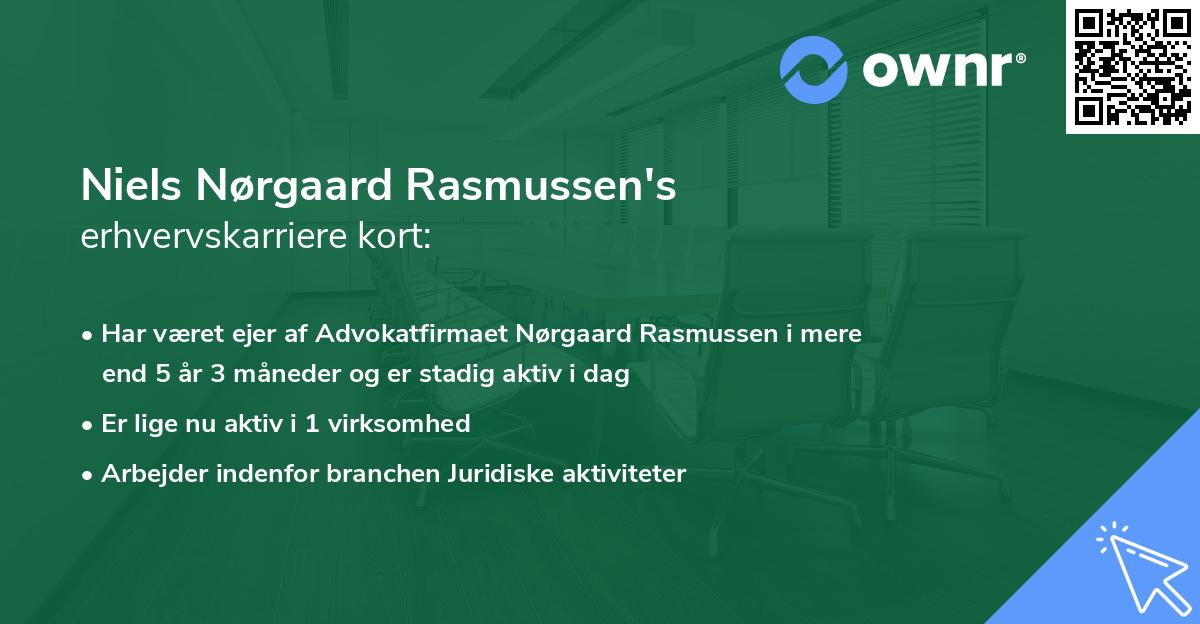 ownr®

Niels Nørgaard Rasmussen's
erhvervskarriere kort:

• Har været ejer af Advokatfirmaet Nørgaard Rasmussen i mere end 5 år 3 måneder og er stadig aktiv i dag

• Er lige nu aktiv i 1 virksomhed

• Arbejder indenfor branchen Juridiske aktiviteter